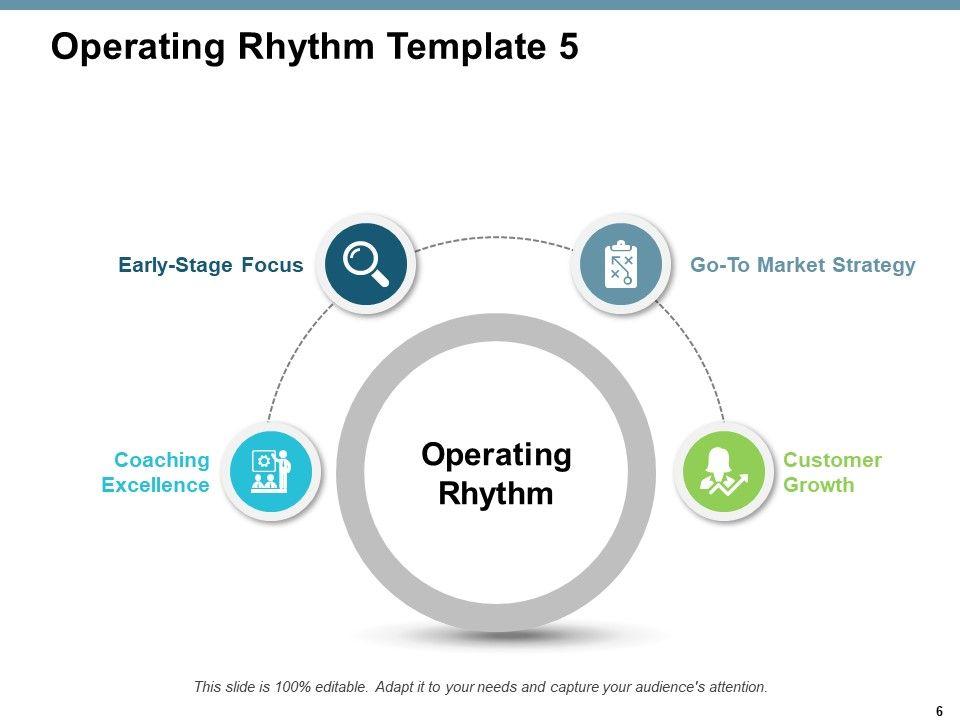 Operating Rhythm Template 5

Early-Stage Focus

Go-To Market Strategy

Coaching Excellence

Operating Rhythm

Customer Growth

This slide is 100% editable. Adapt it to your needs and capture your audience's attention.

6